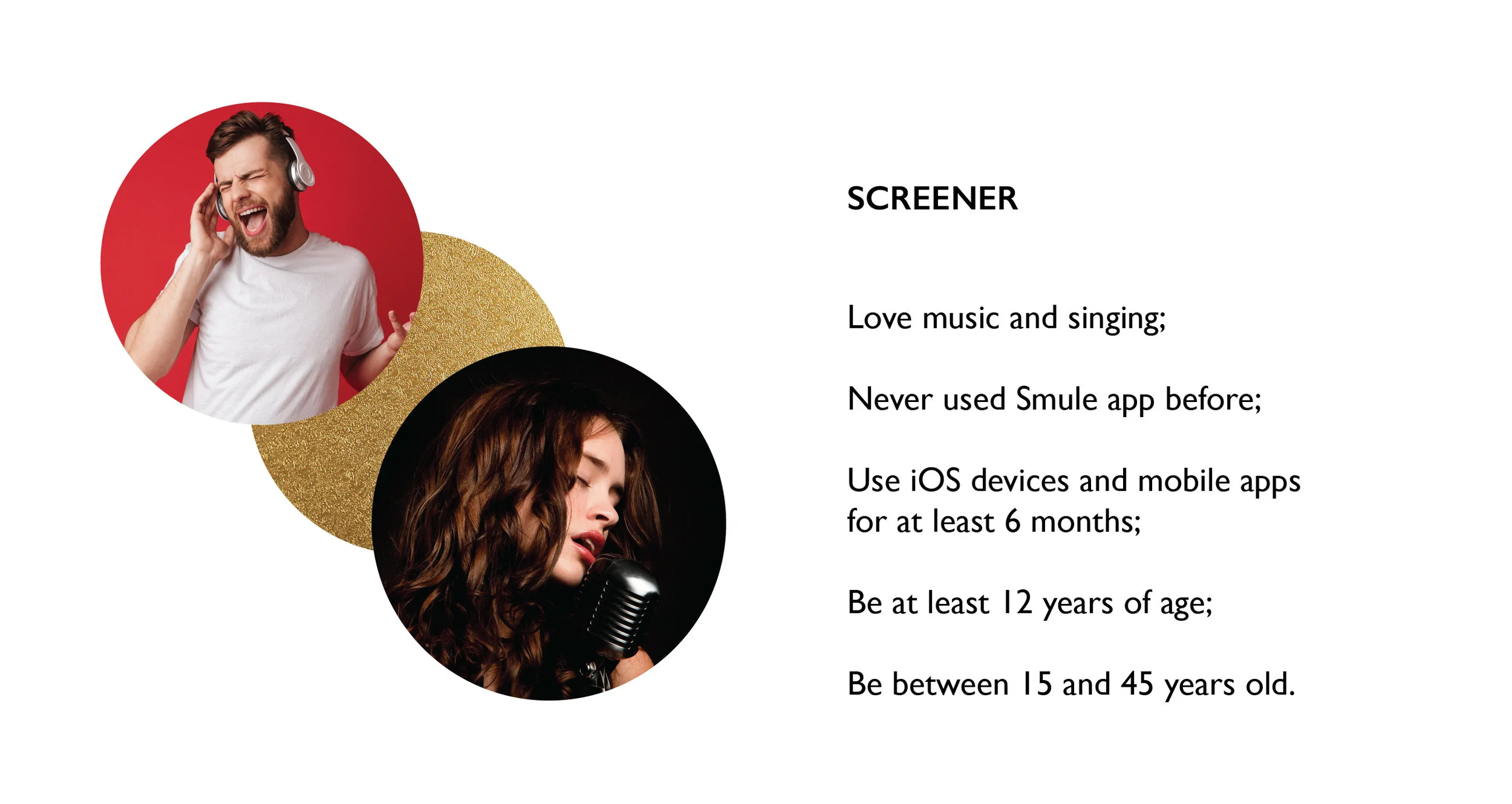 SCREENER

Love music and singing;

Never used Smule app before;

Use iOS devices and mobile apps for at least 6 months;

Be at least 12 years of age;

Be between 15 and 45 years old.